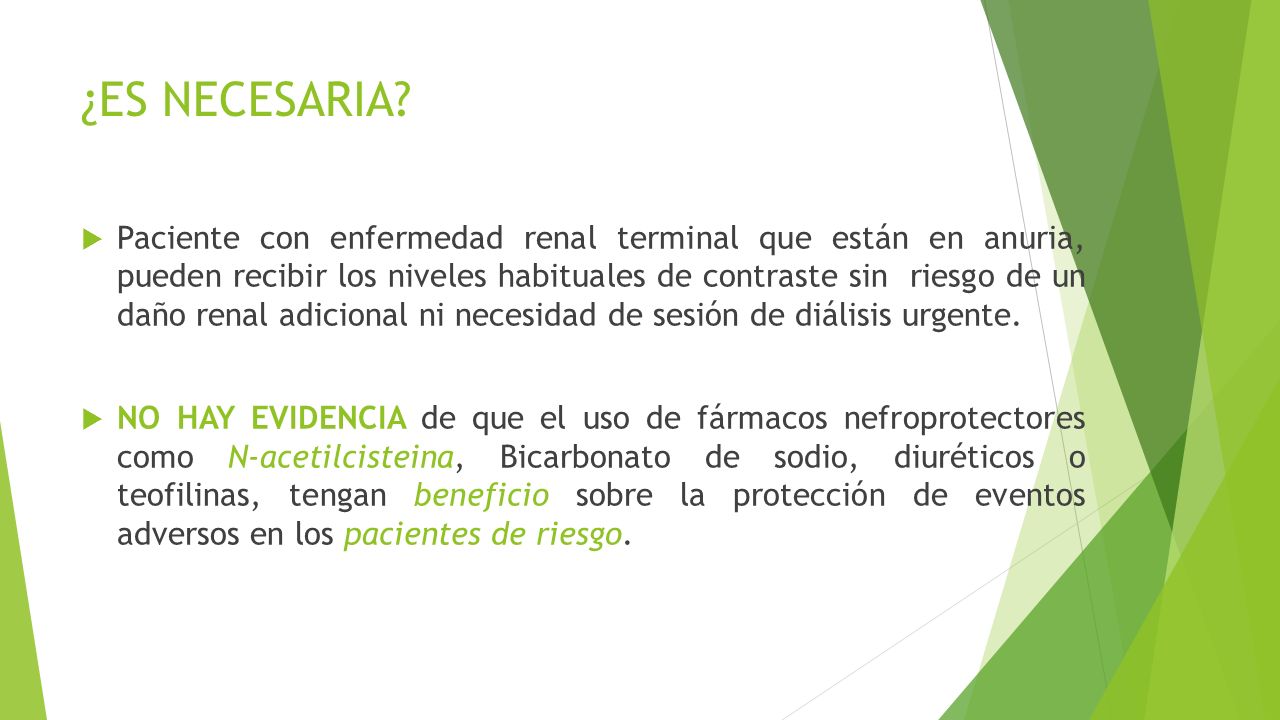 ¿ES NECESARIA?

Paciente con enfermedad renal terminal que están en anuria, pueden recibir los niveles habituales de contraste sin riesgo de un daño renal adicional ni necesidad de sesión de diálisis urgente.

NO HAY EVIDENCIA de que el uso de fármacos nefroprotectores como N-acetilcisteina, Bicarbonato de sodio, diuréticos o teofilinas, tengan beneficio sobre la protección de eventos adversos en los pacientes de riesgo.